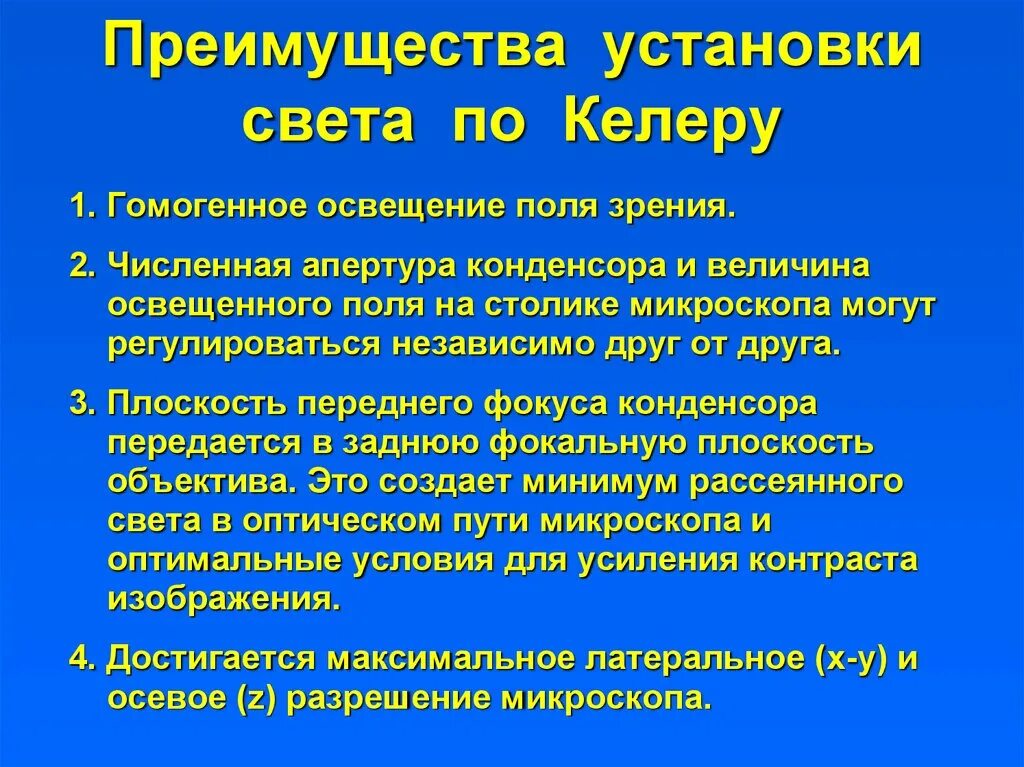 Преимущества установки света по Келеру

1. Гомогенное освещение поля зрения.

2. Численная апертура конденсора и величина освещенного поля на столике микроскопа могут регулироваться независимо друг от друга.

3. Плоскость переднего фокуса конденсора передается в заднюю фокальную плоскость объектива. Это создает минимум рассеянного света в оптическом пути микроскопа и оптимальные условия для усиления контраста изображения.

4. Достигается максимальное латеральное (x-y) и осевое (z) разрешение микроскопа.